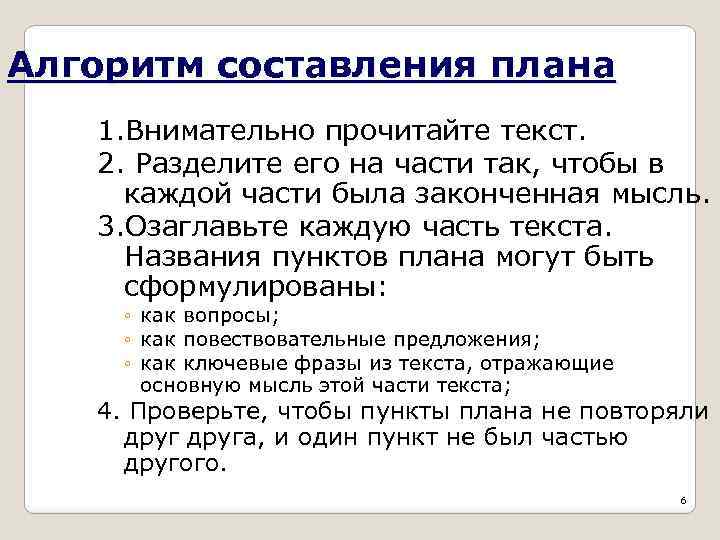 Алгоритм составления плана

1.Внимательно прочитайте текст.

2. Разделите его на части так, чтобы в каждой части была законченная мысль.

3.Озаглавьте каждую часть текста. Названия пунктов плана могут быть сформулированы:

◦ как вопросы;
◦ как повествовательные предложения;
◦ как ключевые фразы из текста, отражающие основную мысль этой части текста;

4. Проверьте, чтобы пункты плана не повторяли друг друга, и один пункт не был частью другого.

6